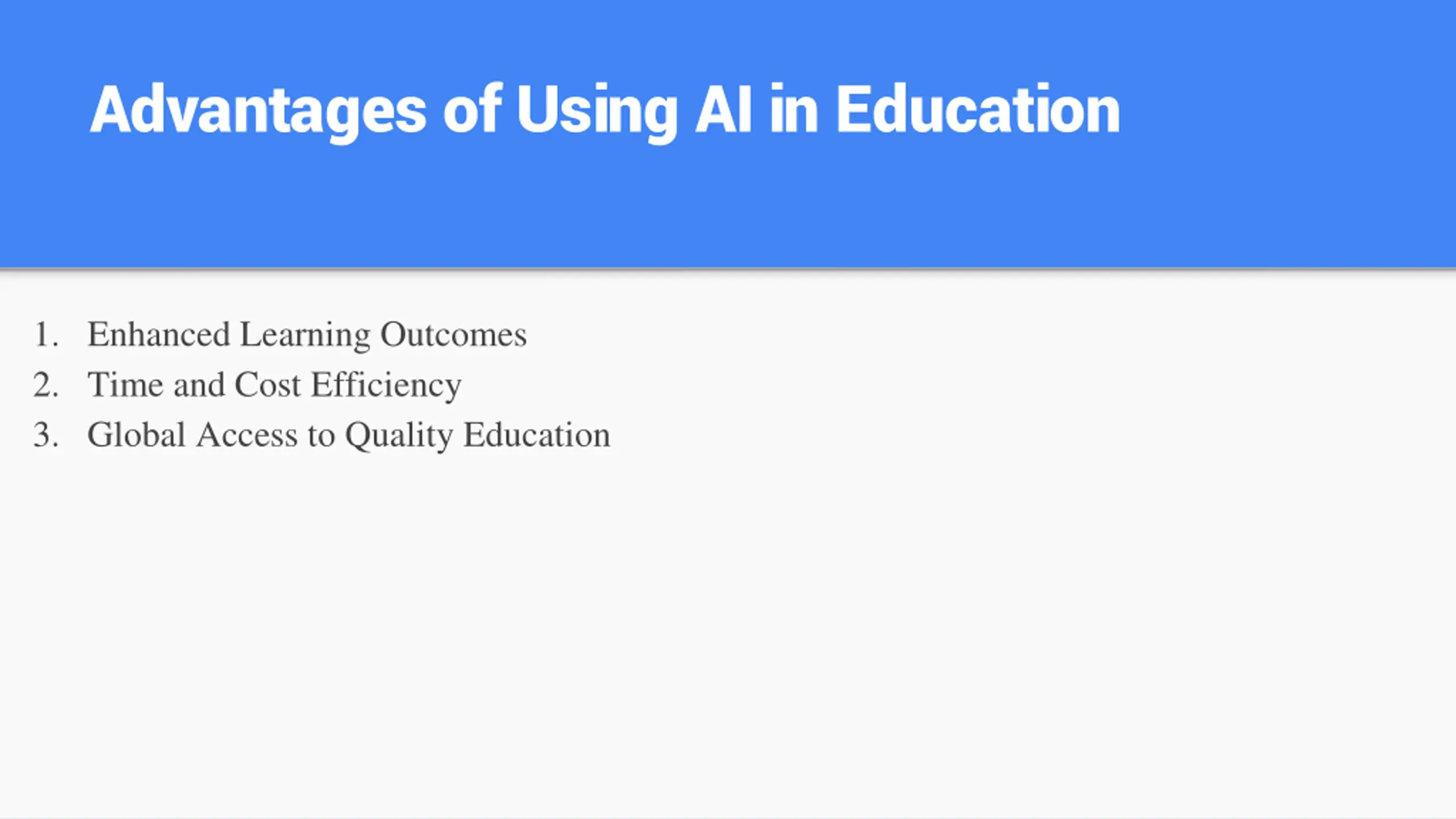 Advantages of Using AI in Education

1. Enhanced Learning Outcomes
2. Time and Cost Efficiency
3. Global Access to Quality Education